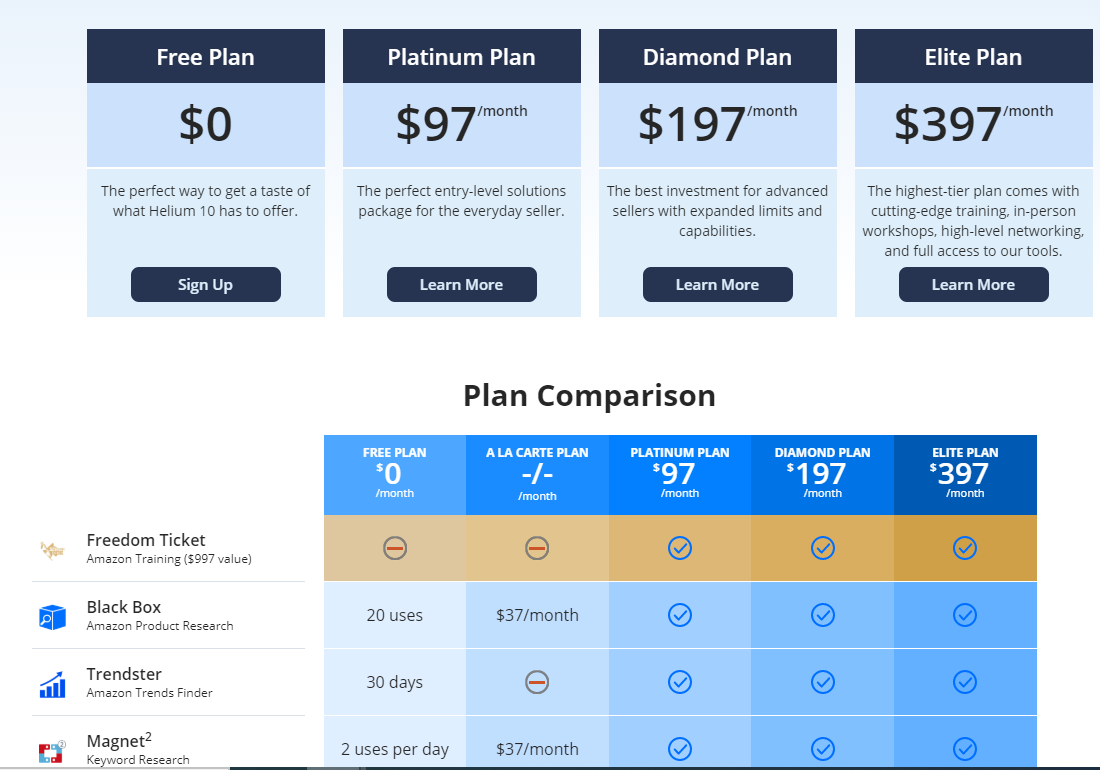 Free Plan
$0
The perfect way to get a taste of what Helium 10 has to offer.
Sign Up

Platinum Plan
$97/month
The perfect entry-level solutions package for the everyday seller.
Learn More

Diamond Plan
$197/month
The best investment for advanced sellers with expanded limits and capabilities.
Learn More

Elite Plan
$397/month
The highest-tier plan comes with cutting-edge training, in-person workshops, high-level networking, and full access to our tools.
Learn More

Plan Comparison

| | FREE PLAN $0 /month | A LA CARTE PLAN -/- /month | PLATINUM PLAN $97 /month | DIAMOND PLAN $197 /month | ELITE PLAN $397 /month |
|---|---|---|---|---|---|
| Freedom Ticket Amazon Training ($997 value) | | | | | |
| Black Box Amazon Product Research | 20 uses | $37/month | | | |
| Trendster Amazon Trends Finder | 30 days | | | | |
| Magnet$^2$ Keyword Research | 2 uses per day | $37/month | | | |